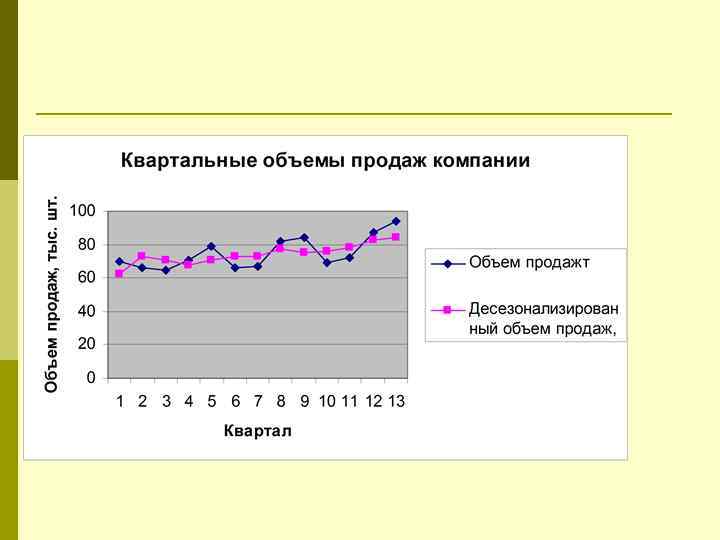 Квартальные объемы продаж компании

Объем продаж, тыс. шт.

100
80
60
40
20
0

1 2 3 4 5 6 7 8 9 10 11 12 13

Квартал

Объем продажт

Десезонализированный объем продаж,